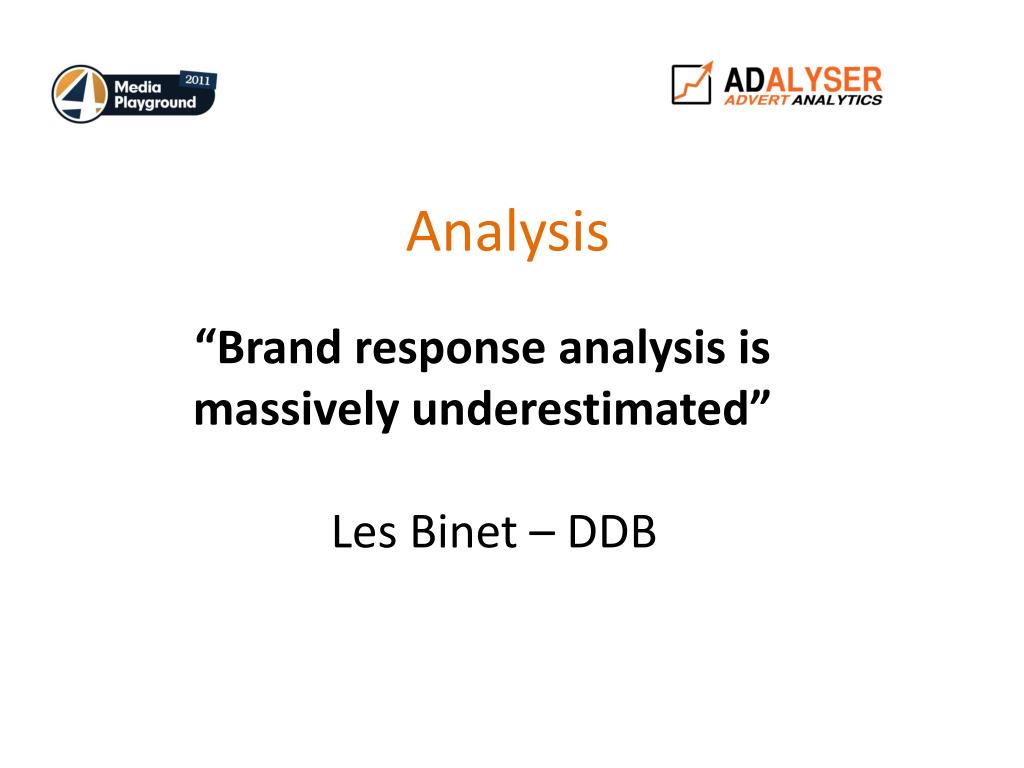 4 Media Playground 2011

ADALYSER
ADVERT ANALYTICS

Analysis

“Brand response analysis is massively underestimated”

Les Binet – DDB